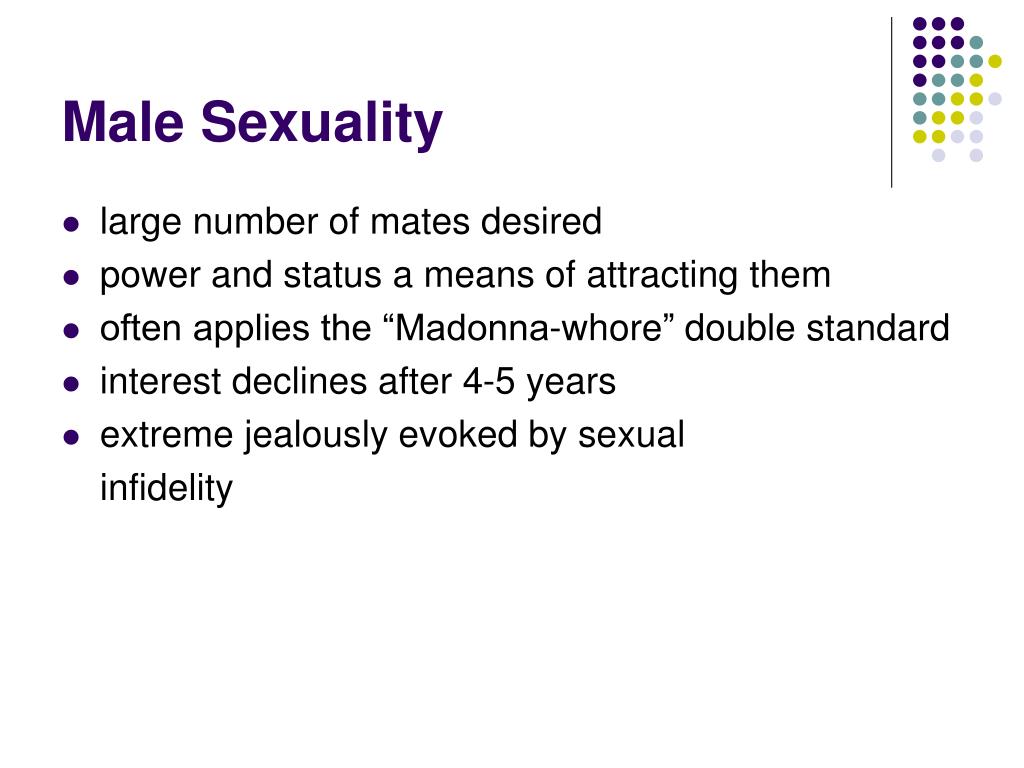 Male Sexuality

- large number of mates desired
- power and status a means of attracting them
- often applies the “Madonna-whore” double standard
- interest declines after 4-5 years
- extreme jealously evoked by sexual infidelity